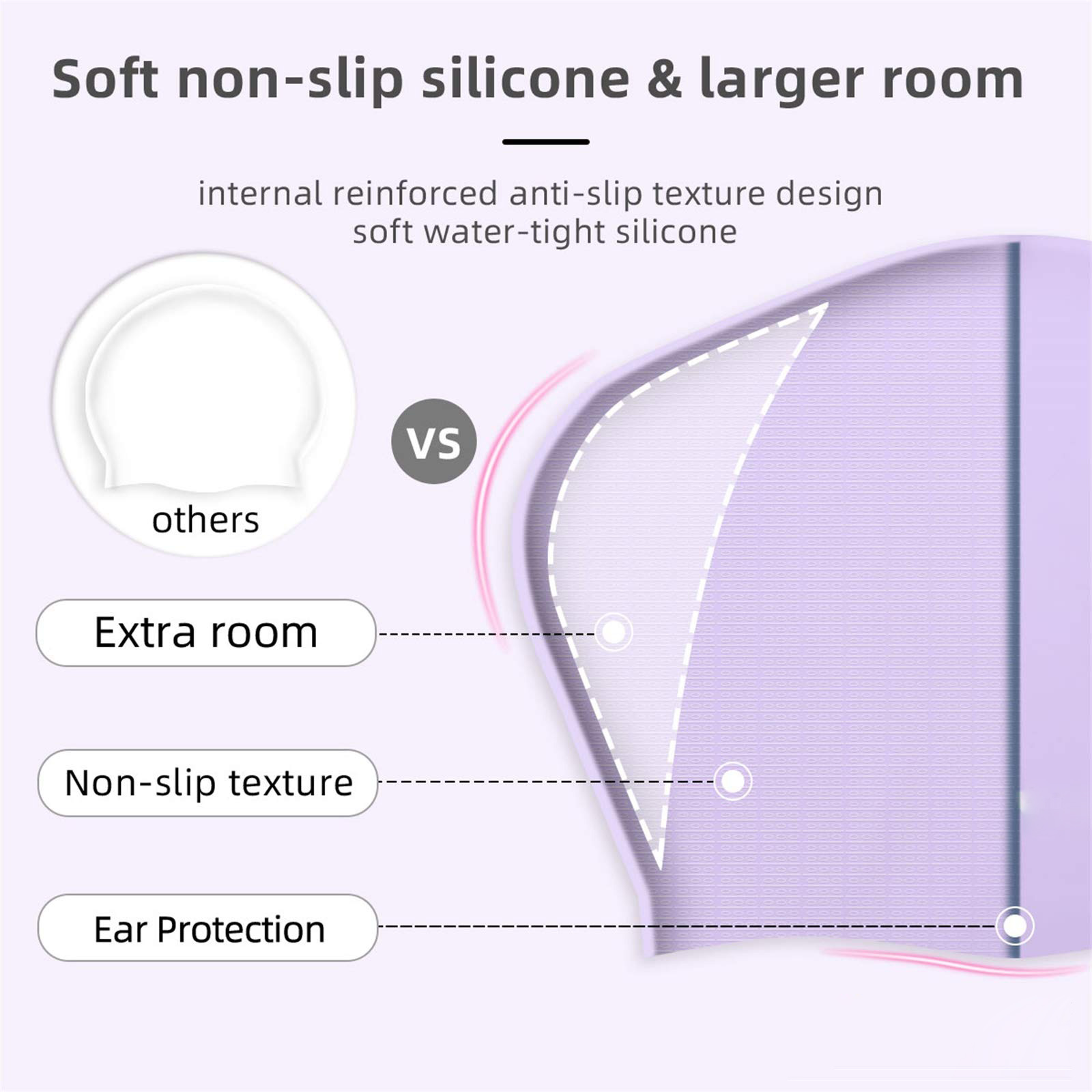 Soft non-slip silicone & larger room

internal reinforced anti-slip texture design
soft water-tight silicone

others

VS

Extra room

Non-slip texture

Ear Protection